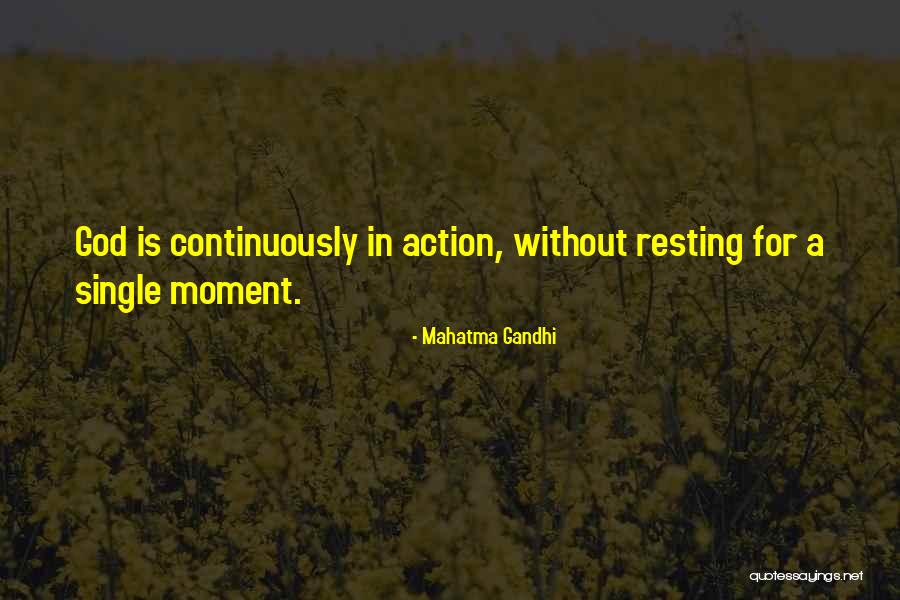 God is continuously in action, without resting for a single moment.

- Mahatma Gandhi

quotessayings.net